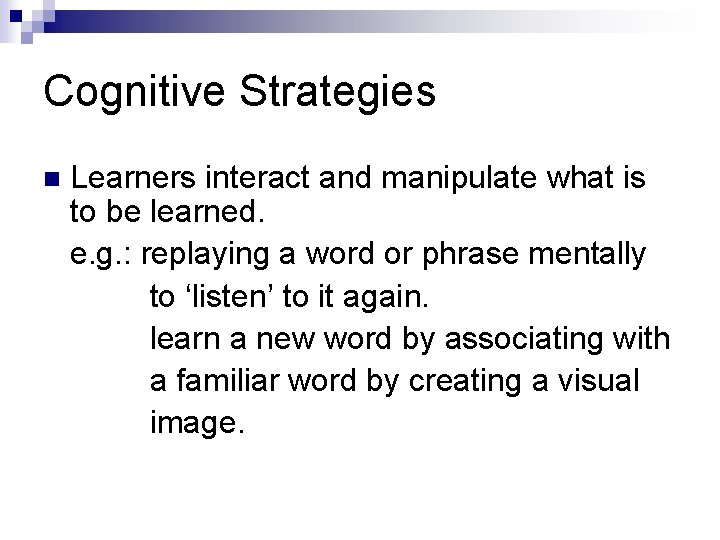 Cognitive Strategies

Learners interact and manipulate what is to be learned.

e.g.: replaying a word or phrase mentally to ‘listen’ to it again.

learn a new word by associating with a familiar word by creating a visual image.